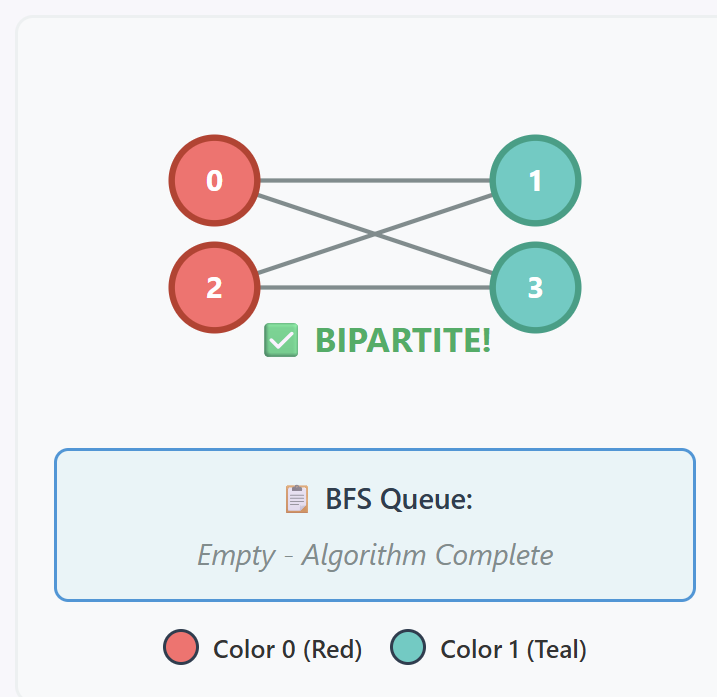 0
1
2
3
✅ BIPARTITE!

📋 BFS Queue:

Empty - Algorithm Complete

Color 0 (Red) Color 1 (Teal)